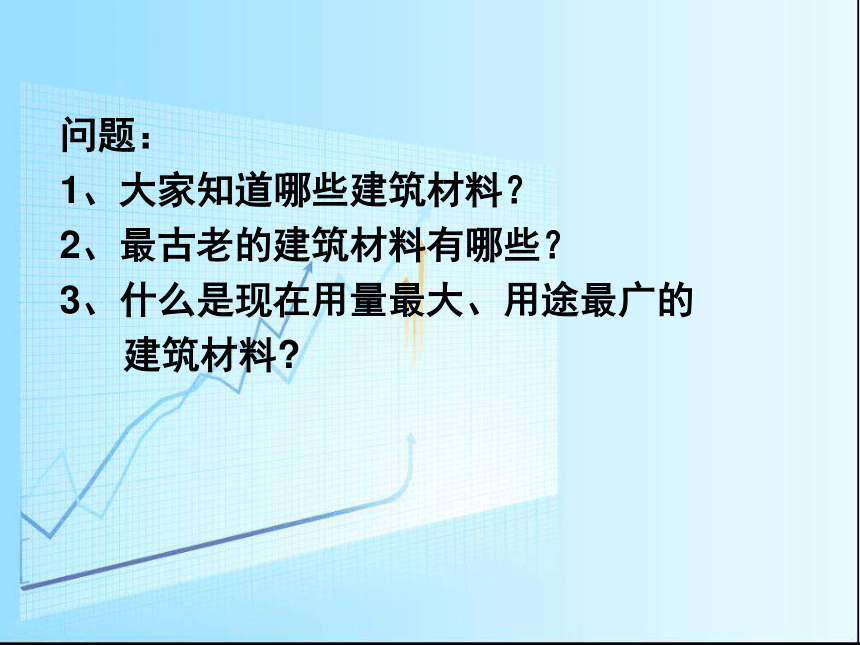 问题：
1、大家知道哪些建筑材料？
2、最古老的建筑材料有哪些？
3、什么是现在用量最大、用途最广的建筑材料?